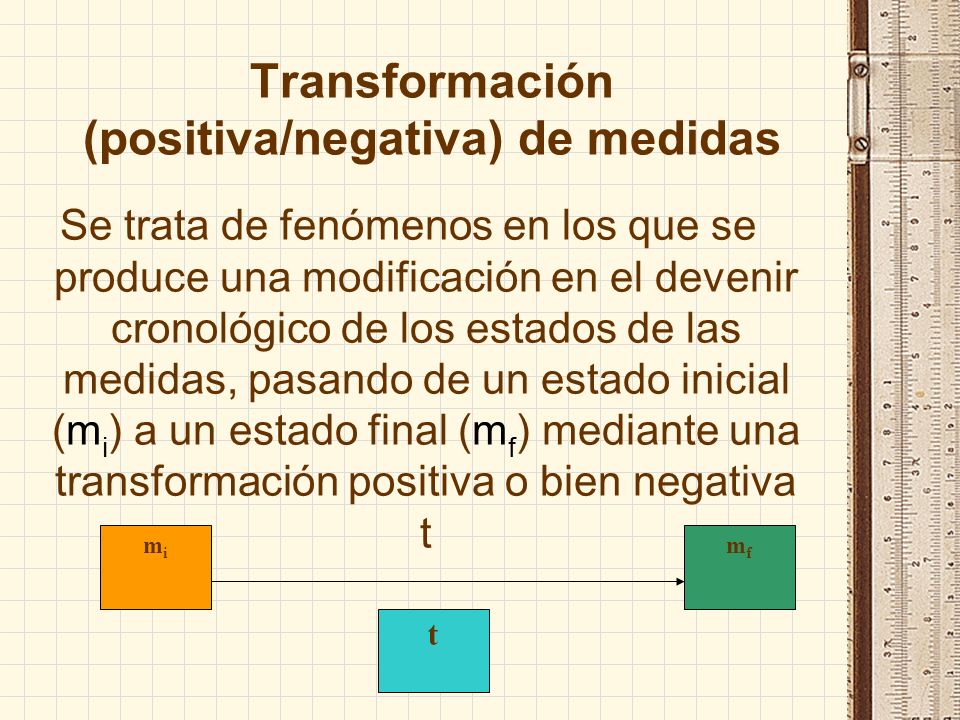 Transformación (positiva/negativa) de medidas

Se trata de fenómenos en los que se produce una modificación en el devenir cronológico de los estados de las medidas, pasando de un estado inicial ($m_i$) a un estado final ($m_f$) mediante una transformación positiva o bien negativa t

$m_i$

$m_f$

t